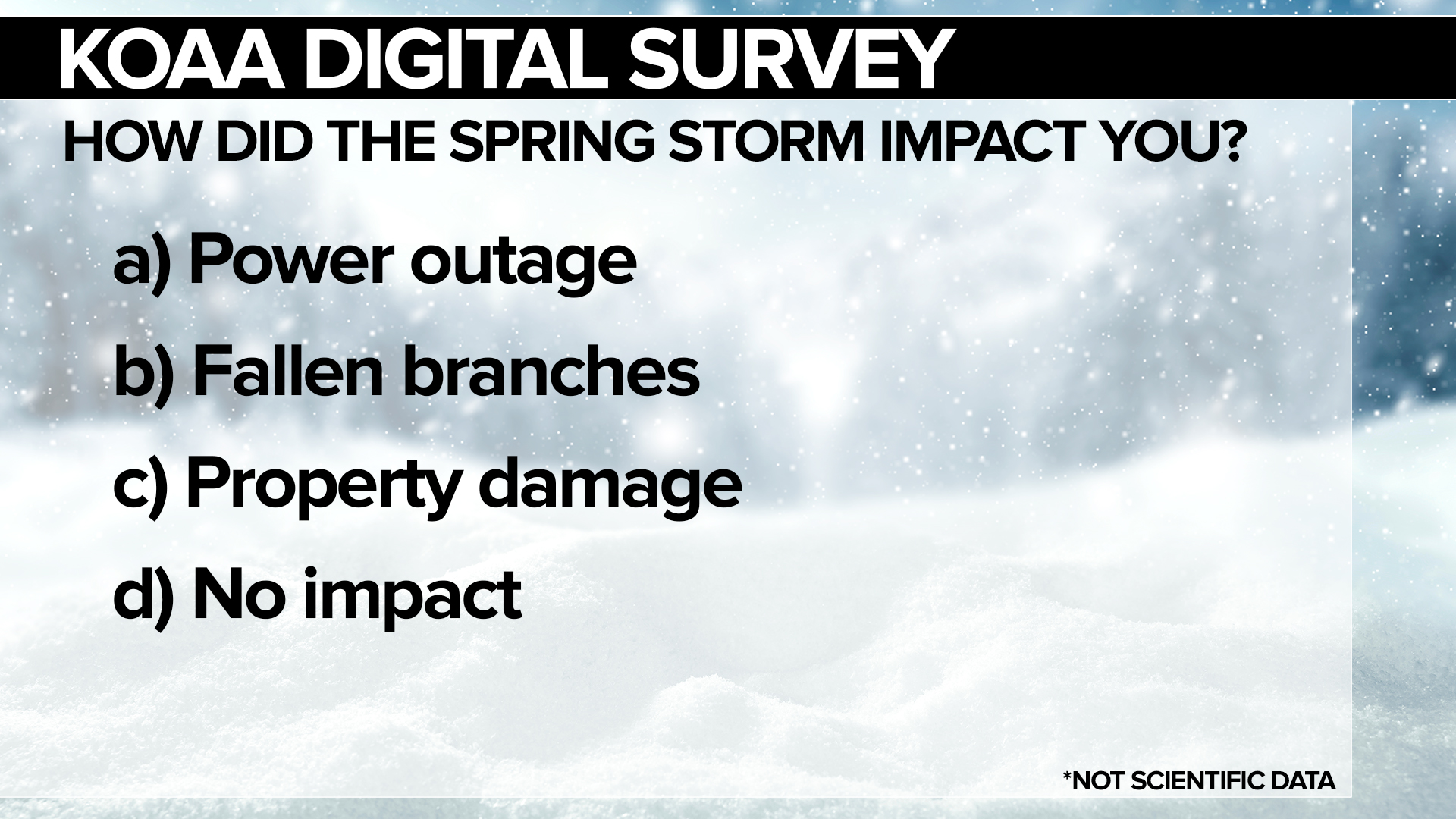 KOAA DIGITAL SURVEY

HOW DID THE SPRING STORM IMPACT YOU?

a) Power outage

b) Fallen branches

c) Property damage

d) No impact

*NOT SCIENTIFIC DATA